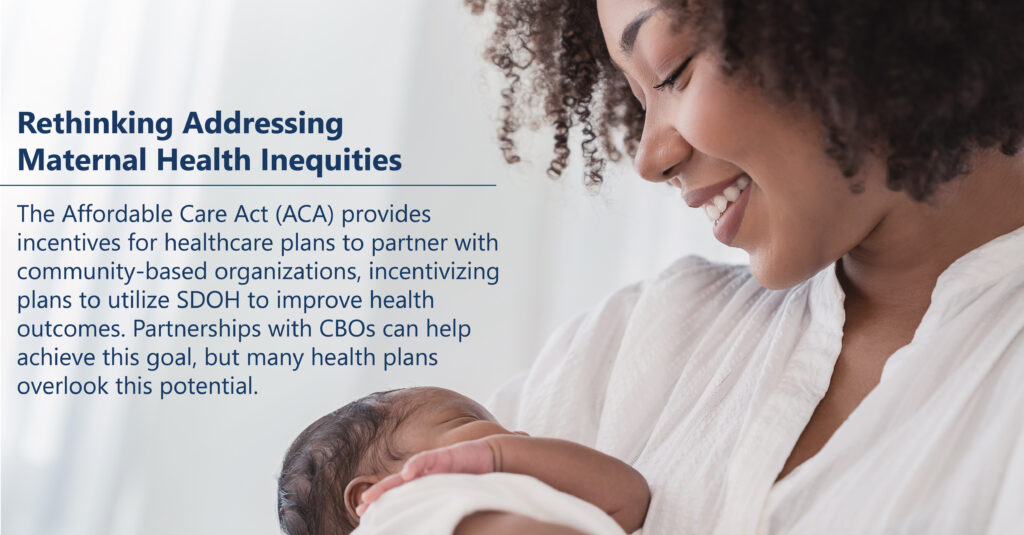 Rethinking Addressing Maternal Health Inequities

The Affordable Care Act (ACA) provides incentives for healthcare plans to partner with community-based organizations, incentivizing plans to utilize SDOH to improve health outcomes. Partnerships with CBOs can help achieve this goal, but many health plans overlook this potential.